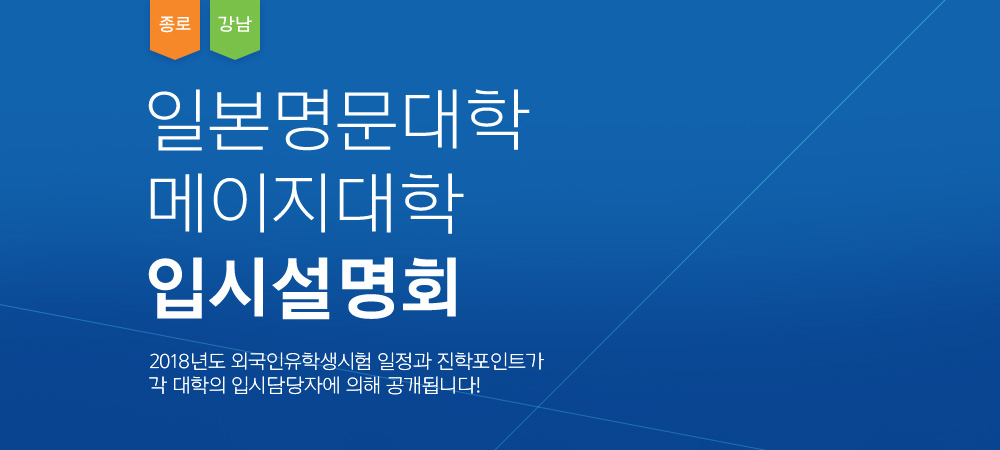 종로 강남

일본명문대학
메이지대학
입시설명회

2018년도 외국인유학생시험 일정과 진학포인트가
각 대학의 입시담당자에 의해 공개됩니다!